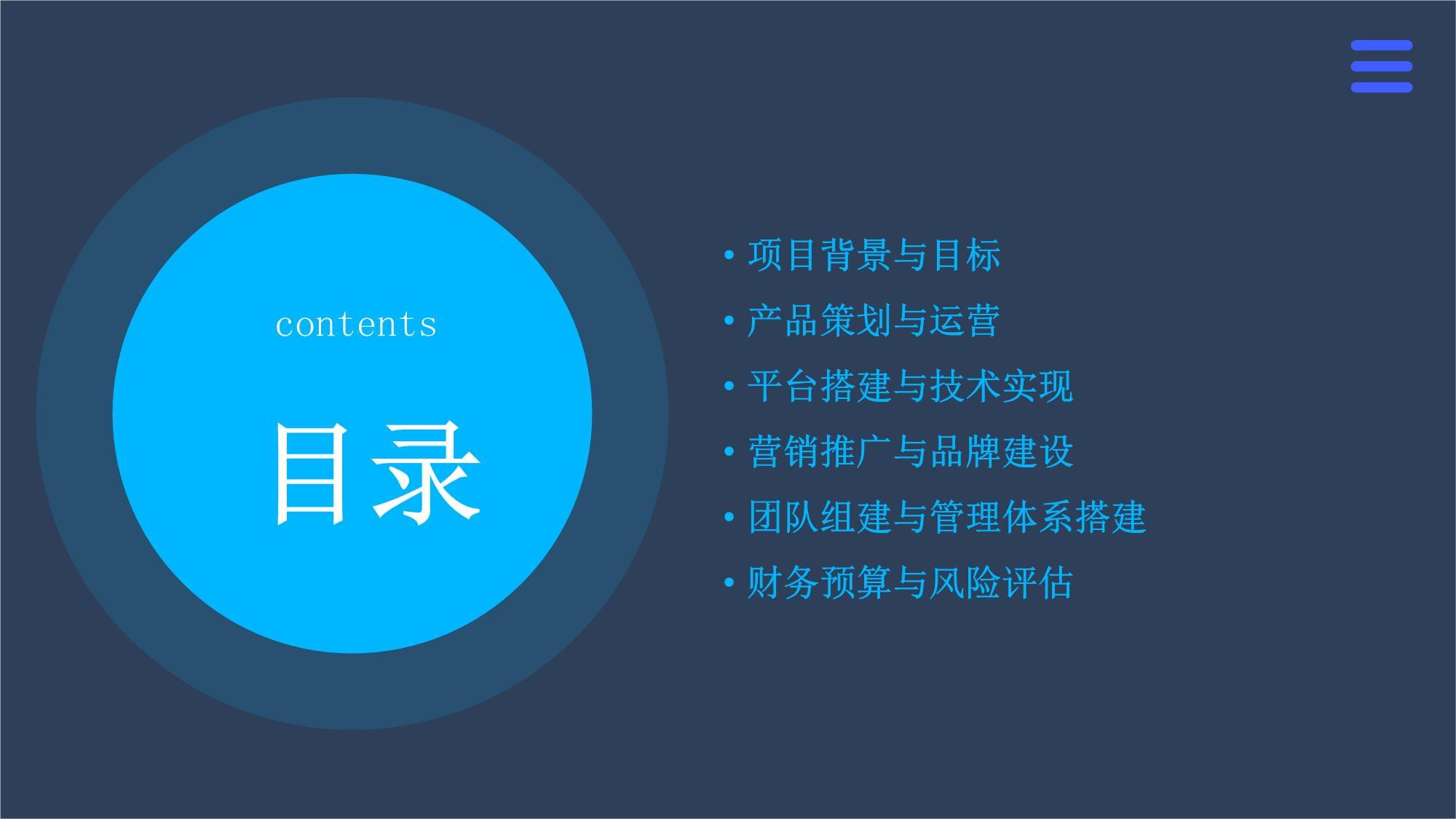 contents

目录

• 项目背景与目标
• 产品策划与运营
• 平台搭建与技术实现
• 营销推广与品牌建设
• 团队组建与管理体系搭建
• 财务预算与风险评估